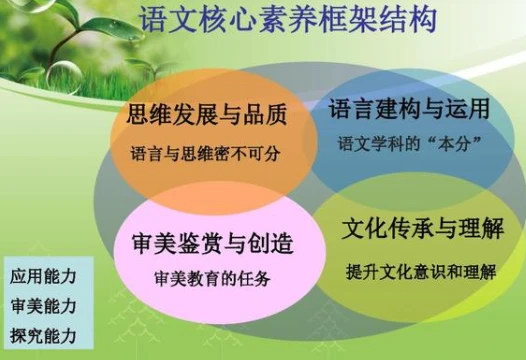 语文核心素养框架结构

思维发展与品质
语言与思维密不可分

语言建构与运用
语文学科的“本分”

审美鉴赏与创造
审美教育的任务

文化传承与理解
提升文化意识和理解

应用能力
审美能力
探究能力